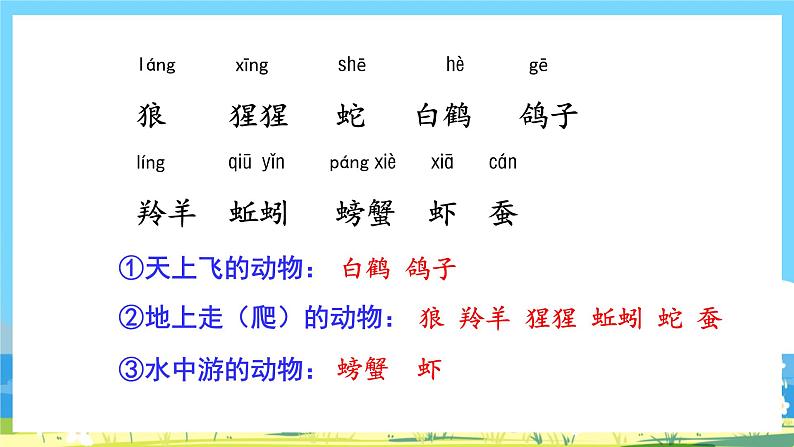 láng xīng shē hè gē
狼 猩猩 蛇 白鹤 鸽子
líng qiū yǐn páng xiè xiā cán
羚羊 蚯蚓 螃蟹 虾 蚕

①天上飞的动物： 白鹤 鸽子

②地上走（爬）的动物： 狼 羚羊 猩猩 蚯蚓 蛇 蚕

③水中游的动物： 螃蟹 虾